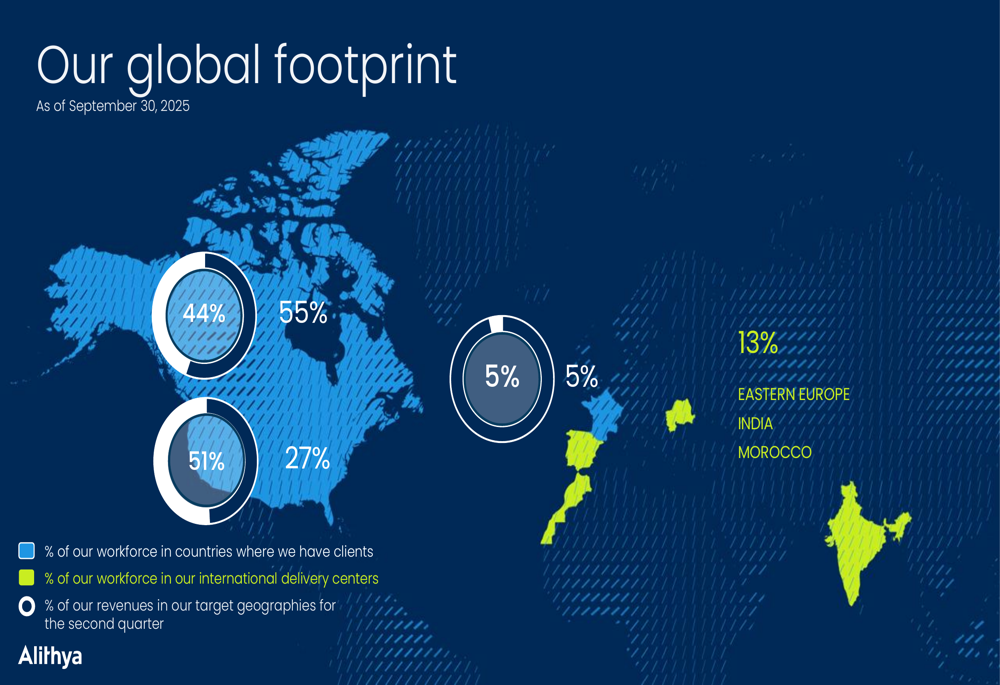 Our global footprint
As of September 30, 2025

44%
55%

51%
27%

5%
5%

13%
EASTERN EUROPE
INDIA
MOROCCO

% of our workforce in countries where we have clients
% of our workforce in our international delivery centers
% of our revenues in our target geographies for the second quarter

Alithya